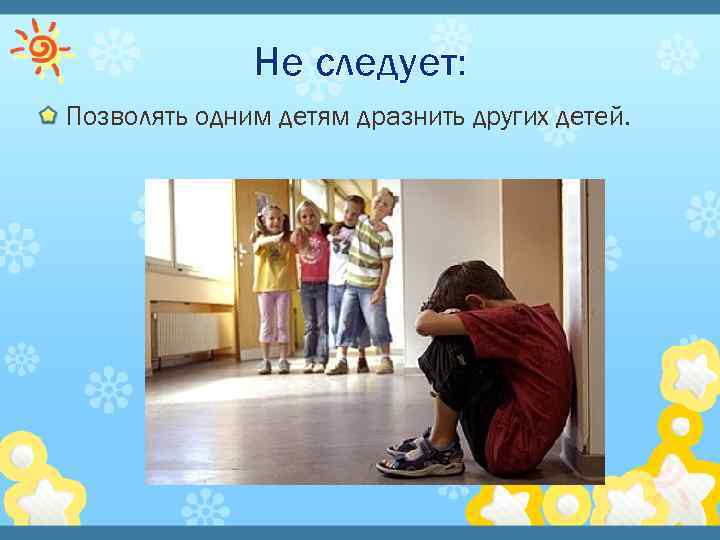 Не следует:

Позволять одним детям дразнить других детей.